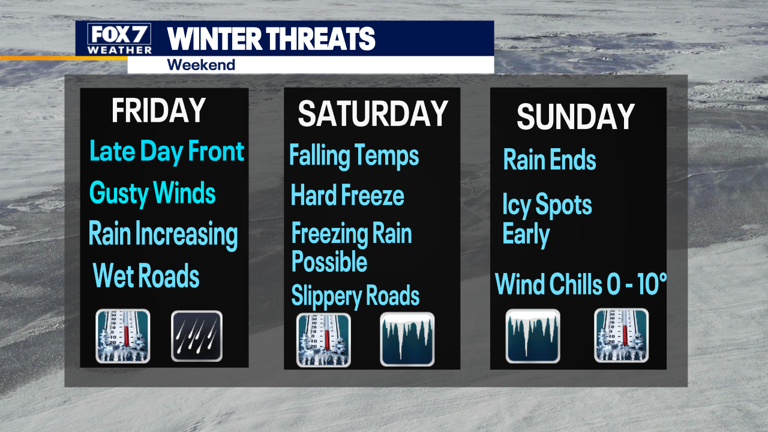 FOX 7 WEATHER

WINTER THREATS
Weekend

FRIDAY
Late Day Front
Gusty Winds
Rain Increasing
Wet Roads

SATURDAY
Falling Temps
Hard Freeze
Freezing Rain Possible
Slippery Roads

SUNDAY
Rain Ends
Icy Spots Early
Wind Chills 0 - 10°